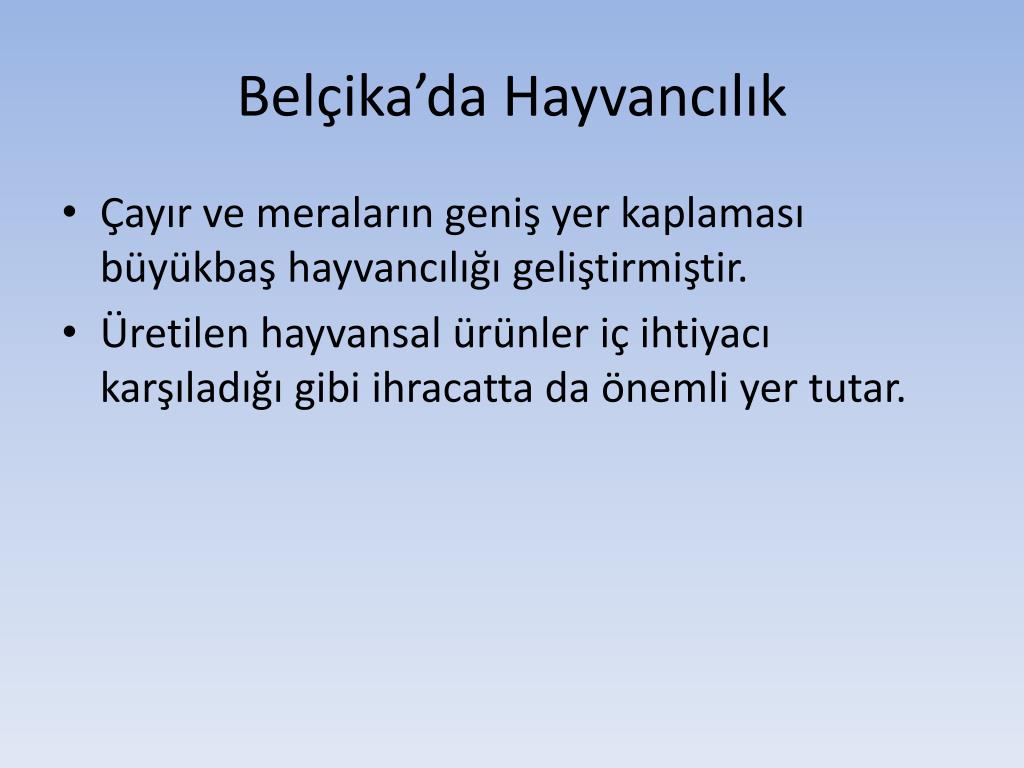 Belçika’da Hayvancılık

• Çayır ve meraların geniş yer kaplaması büyükbaş hayvancılığı geliştirmiştir.
• Üretilen hayvansal ürünler iç ihtiyacı karşıladığı gibi ihracatta da önemli yer tutar.